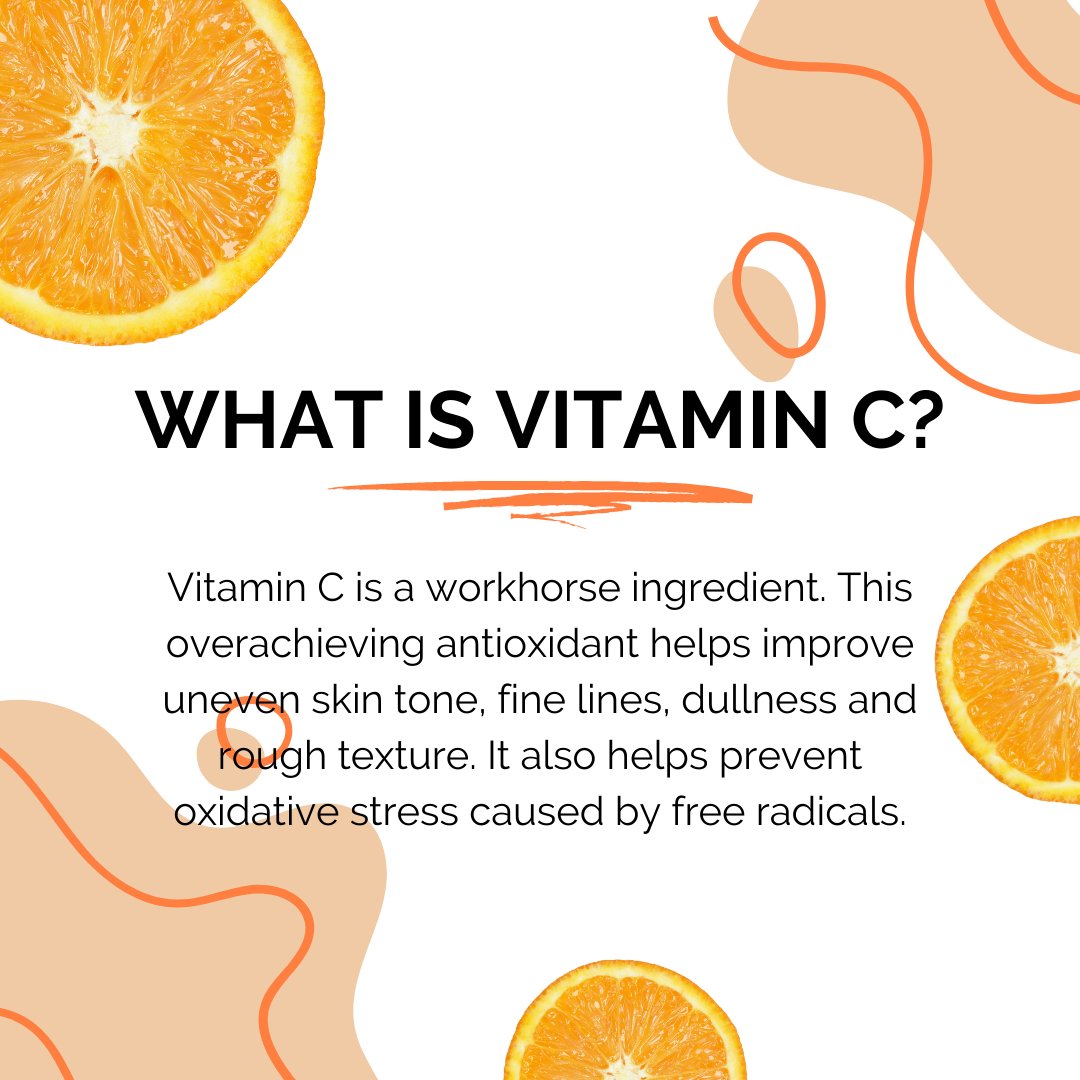 WHAT IS VITAMIN C?

Vitamin C is a workhorse ingredient. This overachieving antioxidant helps improve uneven skin tone, fine lines, dullness and rough texture. It also helps prevent oxidative stress caused by free radicals.